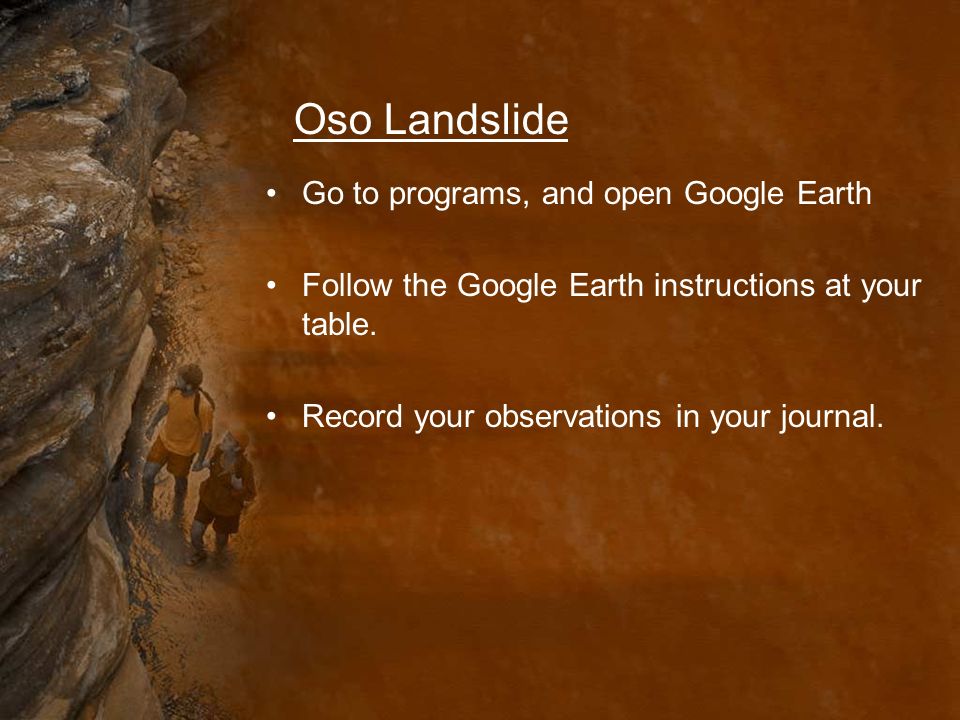 Oso Landslide

• Go to programs, and open Google Earth

• Follow the Google Earth instructions at your table.

• Record your observations in your journal.